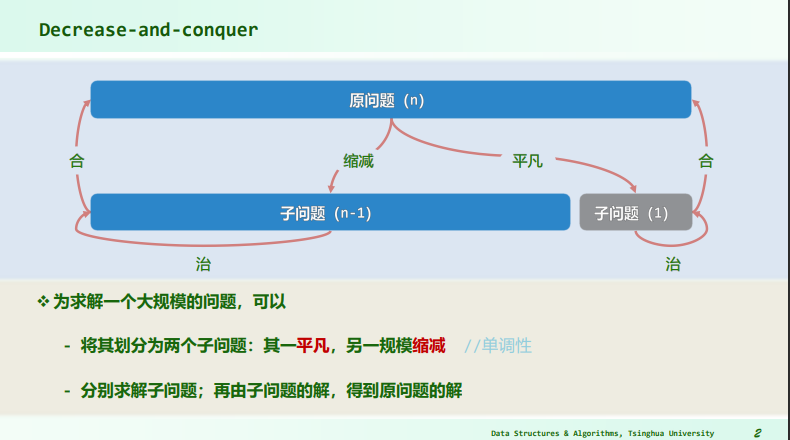 Decrease-and-conquer

原问题 (n)

合

缩减

平凡

合

子问题 (n-1)

子问题 (1)

治

治

❖ 为求解一个大规模的问题，可以

- 将其划分为两个子问题：其一平凡，另一规模缩减 //单调性

- 分别求解子问题；再由子问题的解，得到原问题的解

Data Structures & Algorithms, Tsinghua University 2